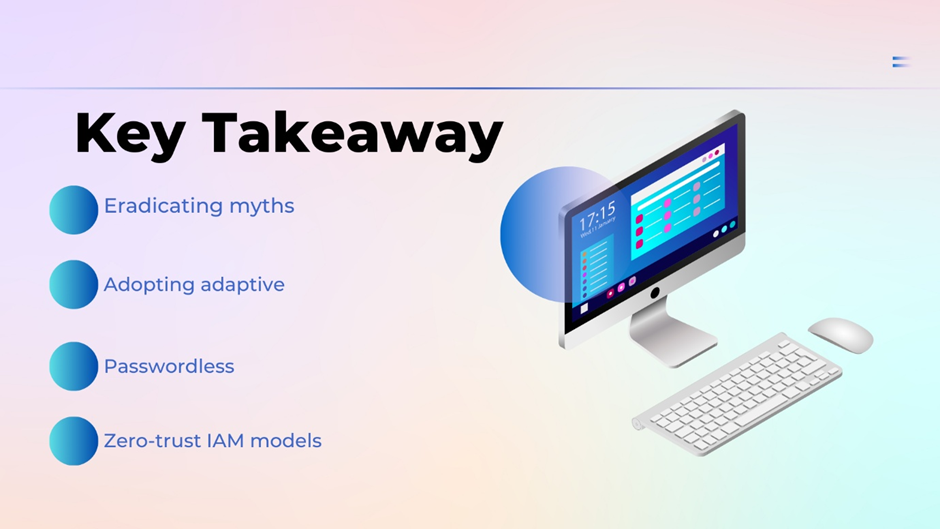 Key Takeaway

Eradicating myths

Adopting adaptive

Passwordless

Zero-trust IAM models

17:15
Wed 11 January